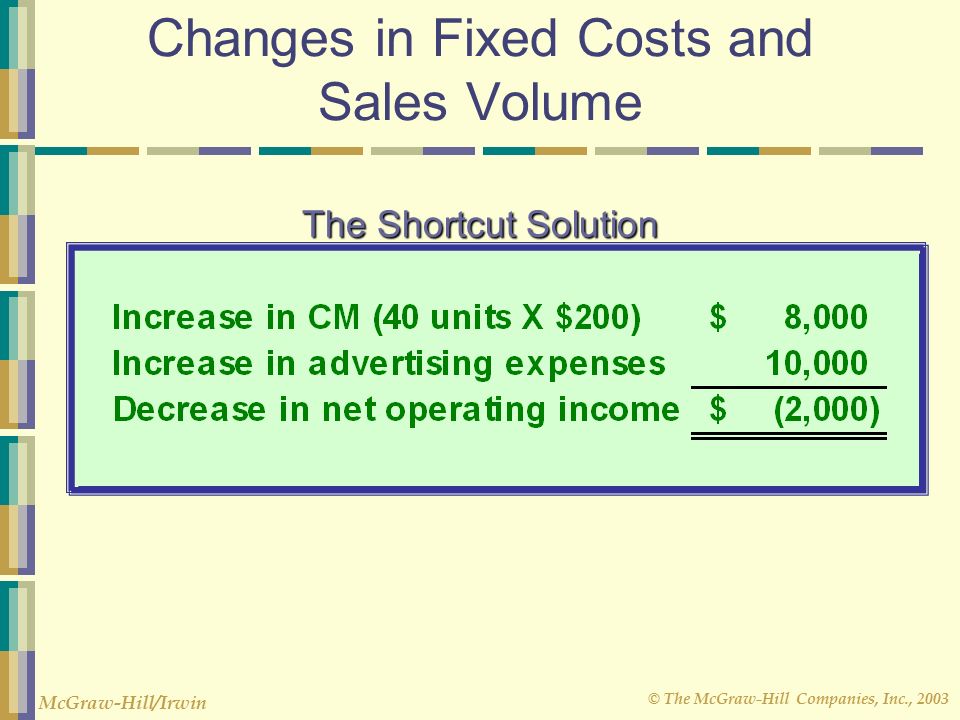 Changes in Fixed Costs and Sales Volume

The Shortcut Solution

| | |
|---|---|
| Increase in CM (40 units X \$200) | \$ 8,000 |
| Increase in advertising expenses | 10,000 |
| Decrease in net operating income | \$ (2,000) |

McGraw-Hill/Irwin

© The McGraw-Hill Companies, Inc., 2003